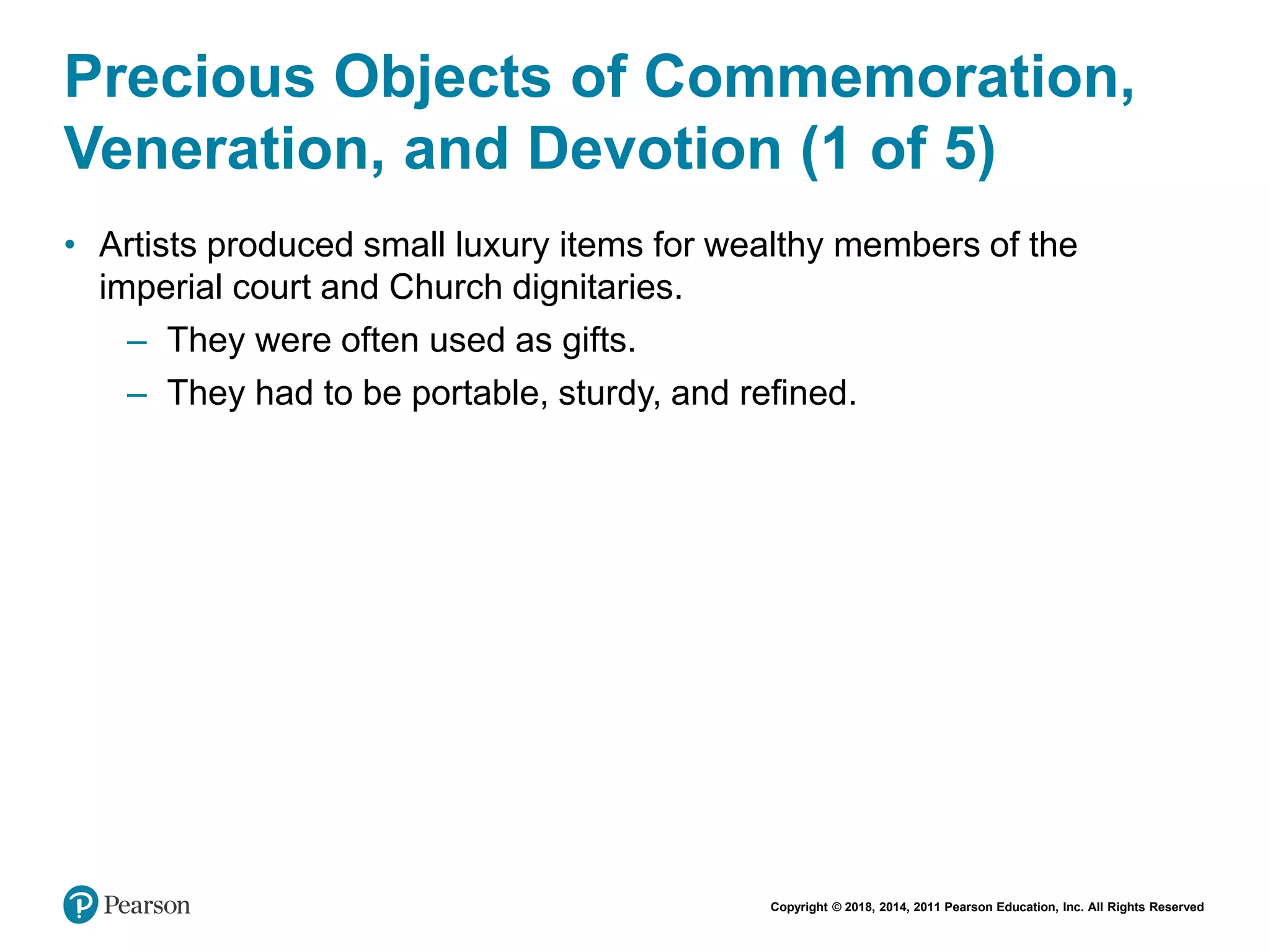 Precious Objects of Commemoration, Veneration, and Devotion (1 of 5)

• Artists produced small luxury items for wealthy members of the imperial court and Church dignitaries.
– They were often used as gifts.
– They had to be portable, sturdy, and refined.

Pearson

Copyright © 2018, 2014, 2011 Pearson Education, Inc. All Rights Reserved